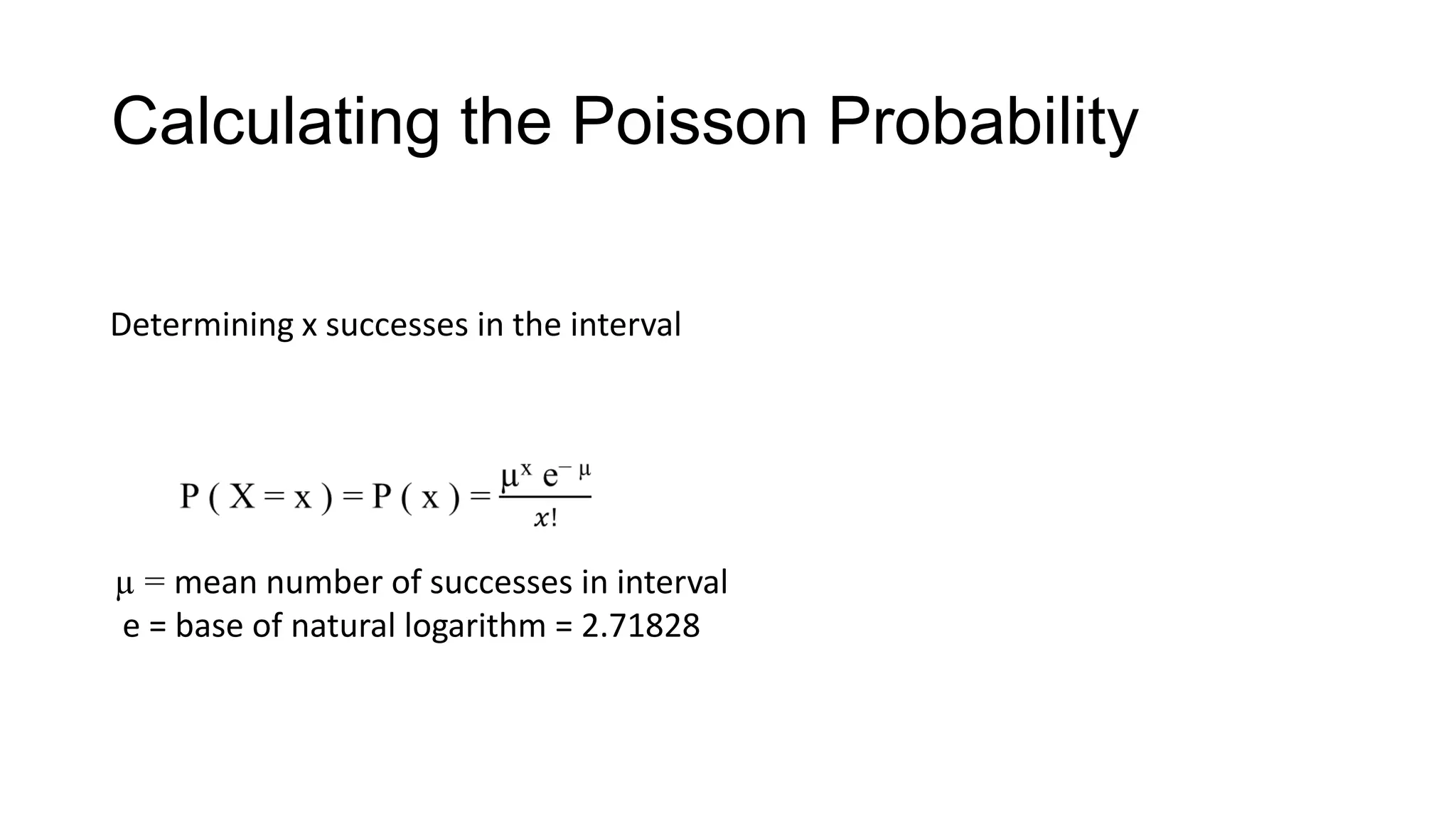 Calculating the Poisson Probability

Determining x successes in the interval

$P(X = x) = P(x) = \frac{\mu^x e^{-\mu}}{x!}$

$\mu$ = mean number of successes in interval
e = base of natural logarithm = 2.71828